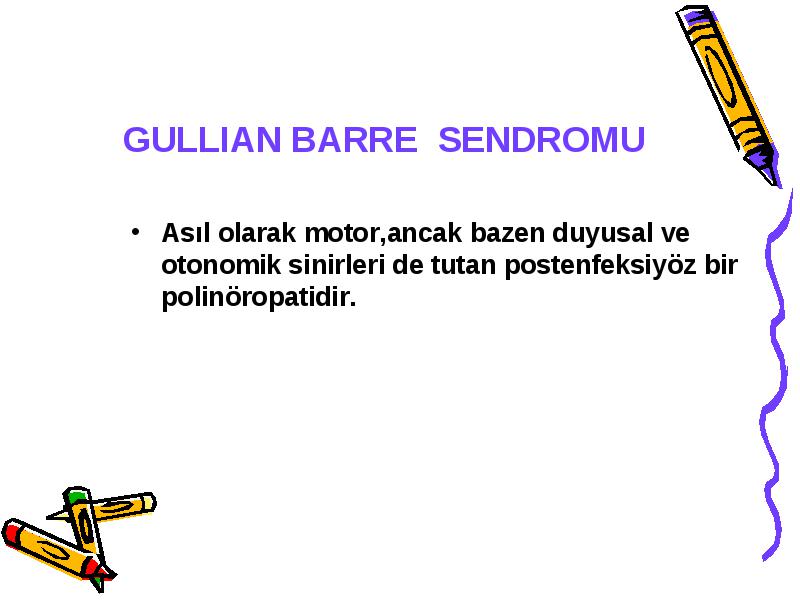 GULLIAN BARRE  SENDROMU

• Asıl olarak motor,ancak bazen duyusal ve otonomik sinirleri de tutan postenfeksiyöz bir polinöropatidir.